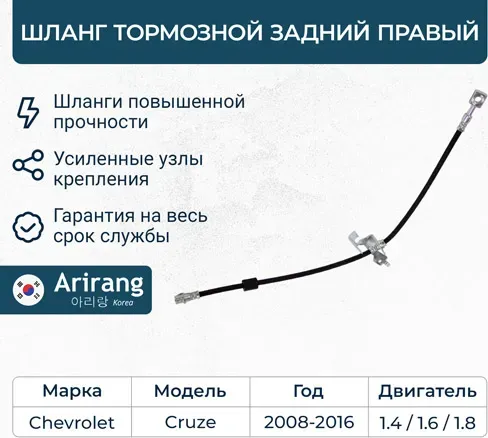 ШЛАНГ ТОРМОЗНОЙ ЗАДНИЙ ПРАВЫЙ

Шланги повышенной прочности

Усиленные узлы крепления

Гарантия на весь срок службы

Arirang
아리랑 Korea

| Марка | Модель | Год | Двигатель |
|---|---|---|---|
| Chevrolet | Cruze | 2008-2016 | 1.4 / 1.6 / 1.8 |